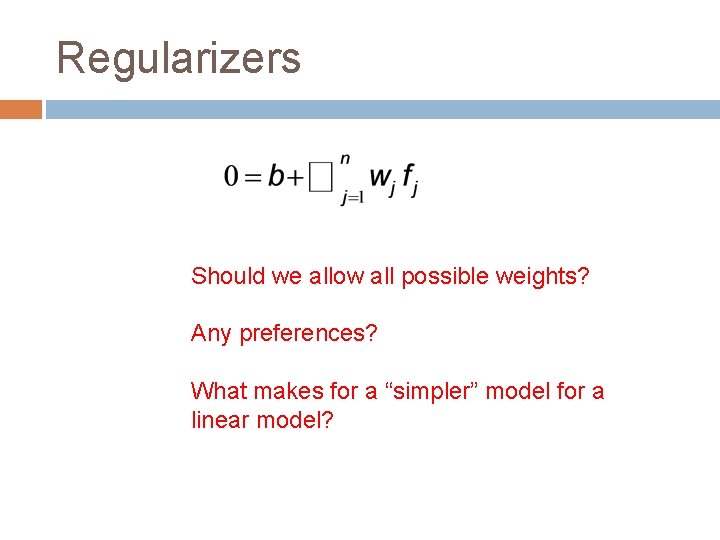 Regularizers

$0 = b + \square_{j=1}^{n} w_j f_j$

Should we allow all possible weights?

Any preferences?

What makes for a “simpler” model for a linear model?